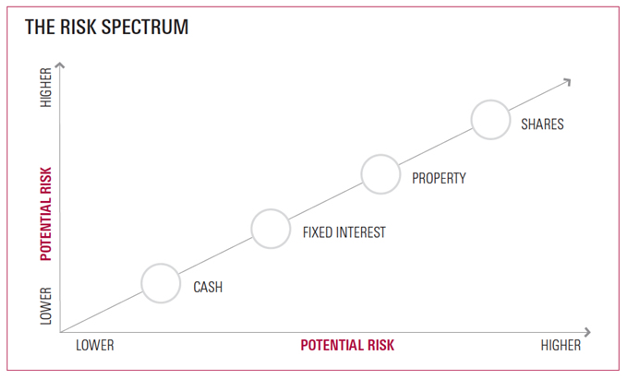 THE RISK SPECTRUM

HIGHER

POTENTIAL RISK

LOWER

SHARES

PROPERTY

FIXED INTEREST

CASH

LOWER

POTENTIAL RISK

HIGHER